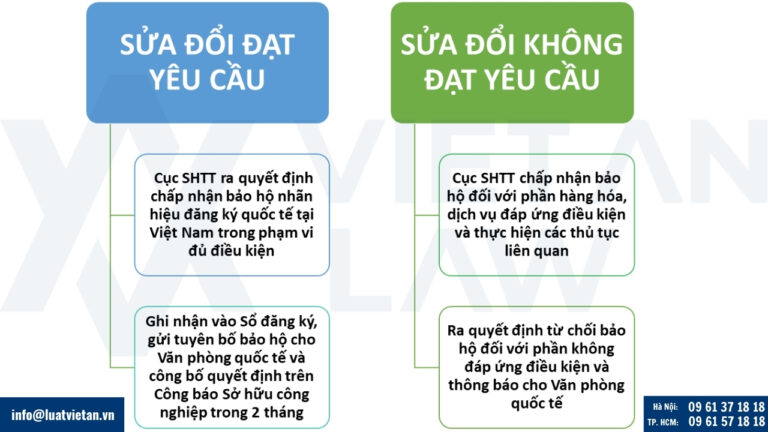 SỬA ĐỔI ĐẠT YÊU CẦU

Cục SHTT ra quyết định chấp nhận bảo hộ nhãn hiệu đăng ký quốc tế tại Việt Nam trong phạm vi đủ điều kiện

Ghi nhận vào Sổ đăng ký, gửi tuyên bố bảo hộ cho Văn phòng quốc tế và công bố quyết định trên Công báo Sở hữu công nghiệp trong 2 tháng

SỬA ĐỔI KHÔNG ĐẠT YÊU CẦU

Cục SHTT chấp nhận bảo hộ đối với phần hàng hóa, dịch vụ đáp ứng điều kiện và thực hiện các thủ tục liên quan

Ra quyết định từ chối bảo hộ đối với phần không đáp ứng điều kiện và thông báo cho Văn phòng quốc tế

VIETAN LAW

info@luatvietan.vn

Hà Nội: 09 61 37 18 18
TP. HCM: 09 61 57 18 18